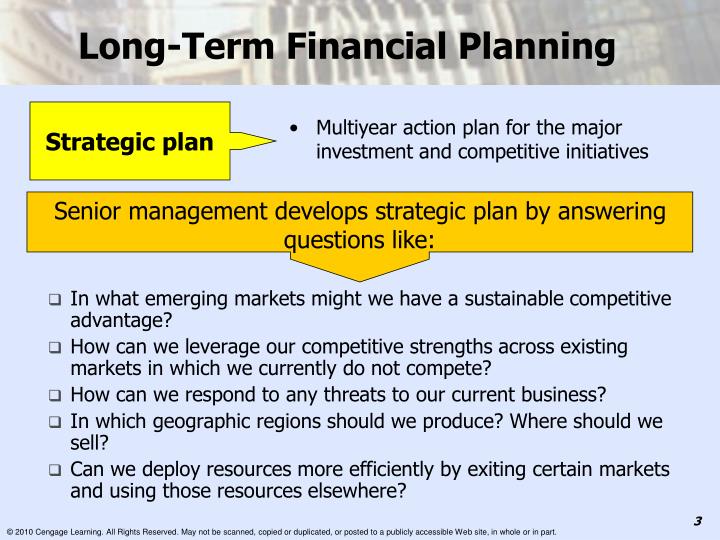 Long-Term Financial Planning

Strategic plan

• Multiyear action plan for the major investment and competitive initiatives

Senior management develops strategic plan by answering questions like:

❑ In what emerging markets might we have a sustainable competitive advantage?
❑ How can we leverage our competitive strengths across existing markets in which we currently do not compete?
❑ How can we respond to any threats to our current business?
❑ In which geographic regions should we produce? Where should we sell?
❑ Can we deploy resources more efficiently by exiting certain markets and using those resources elsewhere?

3

© 2010 Cengage Learning. All Rights Reserved. May not be scanned, copied or duplicated, or posted to a publicly accessible Web site, in whole or in part.